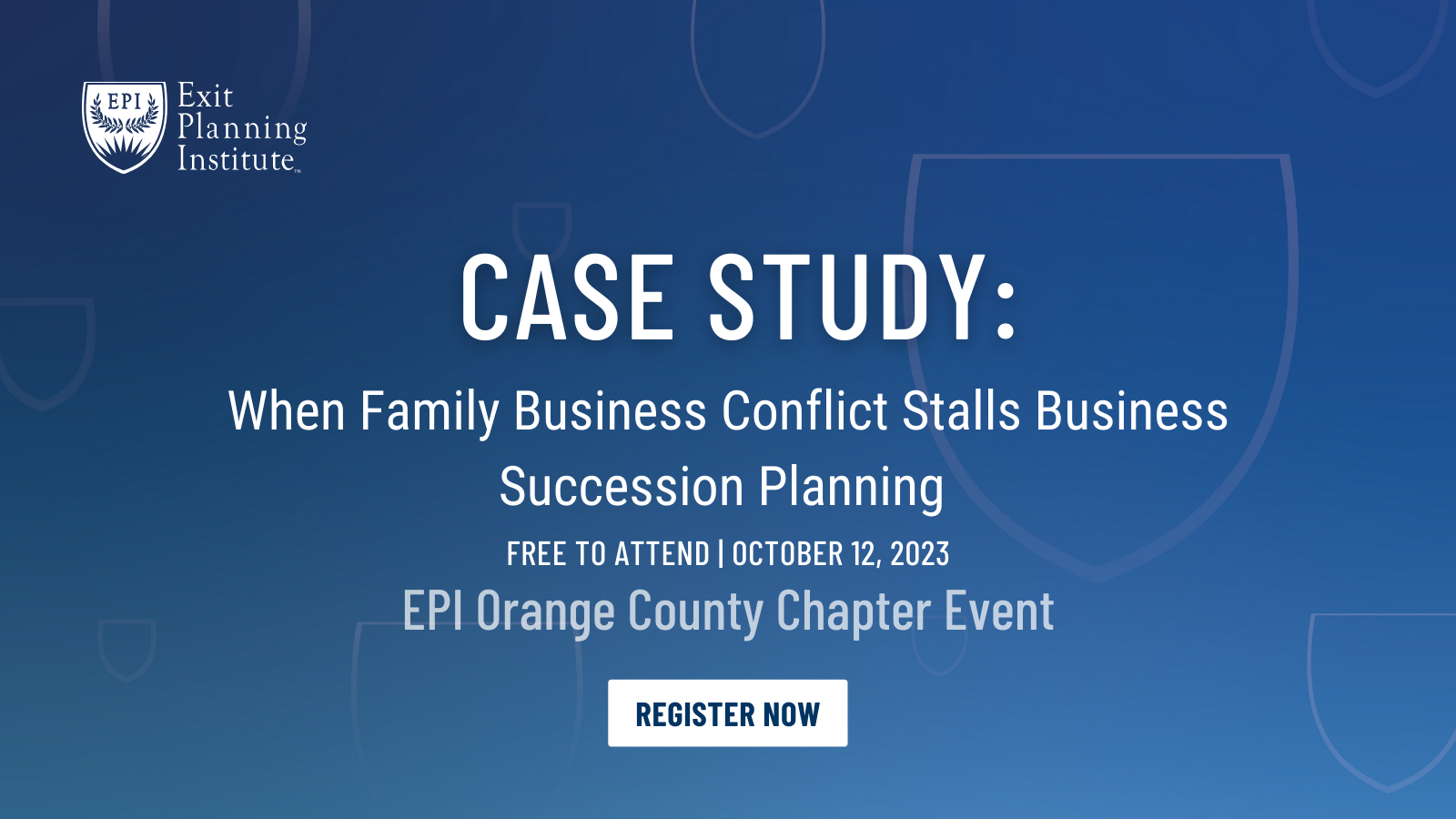 EPI Exit Planning Institute™

CASE STUDY:

When Family Business Conflict Stalls Business Succession Planning

FREE TO ATTEND | OCTOBER 12, 2023

EPI Orange County Chapter Event

REGISTER NOW